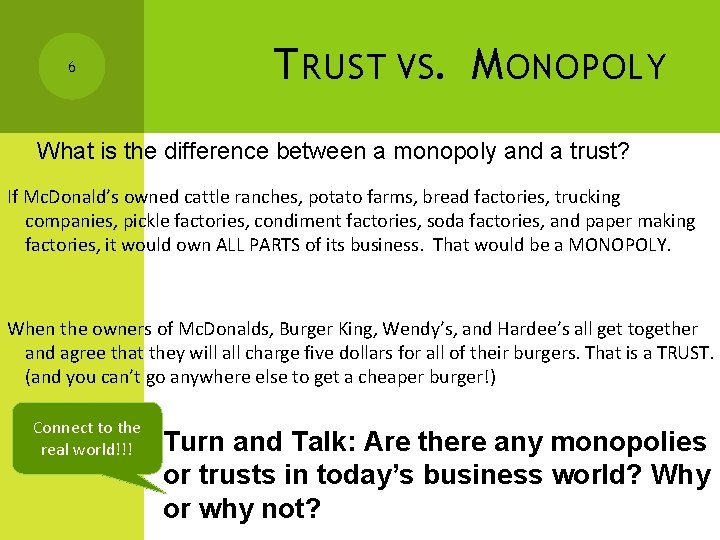 6

TRUST VS. MONOPOLY

What is the difference between a monopoly and a trust?

If McDonald's owned cattle ranches, potato farms, bread factories, trucking companies, pickle factories, condiment factories, soda factories, and paper making factories, it would own ALL PARTS of its business. That would be a MONOPOLY.

When the owners of McDonalds, Burger King, Wendy's, and Hardee's all get together and agree that they will all charge five dollars for all of their burgers. That is a TRUST. (and you can't go anywhere else to get a cheaper burger!)

Connect to the real world!!!

Turn and Talk: Are there any monopolies or trusts in today's business world? Why or why not?